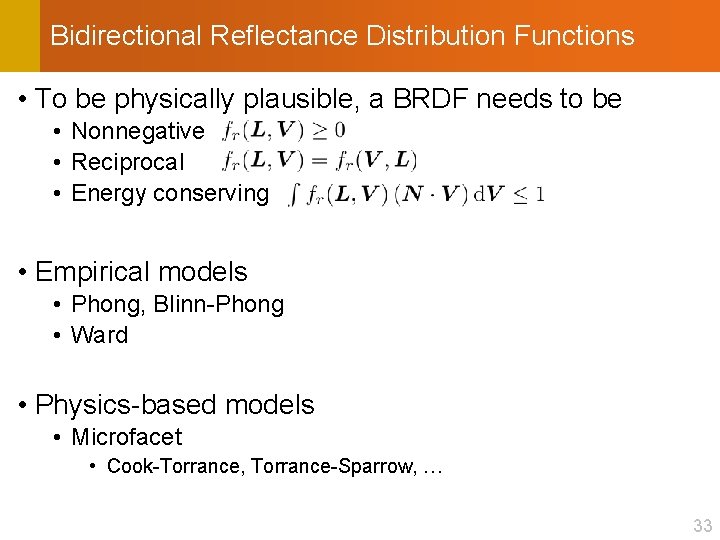 Bidirectional Reflectance Distribution Functions

• To be physically plausible, a BRDF needs to be
  • Nonnegative $f_r(\boldsymbol{L}, \boldsymbol{V}) \geq 0$
  • Reciprocal $f_r(\boldsymbol{L}, \boldsymbol{V}) = f_r(\boldsymbol{V}, \boldsymbol{L})$
  • Energy conserving $\int f_r(\boldsymbol{L}, \boldsymbol{V})\,(\boldsymbol{N} \cdot \boldsymbol{V})\,\mathrm{d}\boldsymbol{V} \leq 1$

• Empirical models
  • Phong, Blinn-Phong
  • Ward

• Physics-based models
  • Microfacet
    • Cook-Torrance, Torrance-Sparrow, …

33